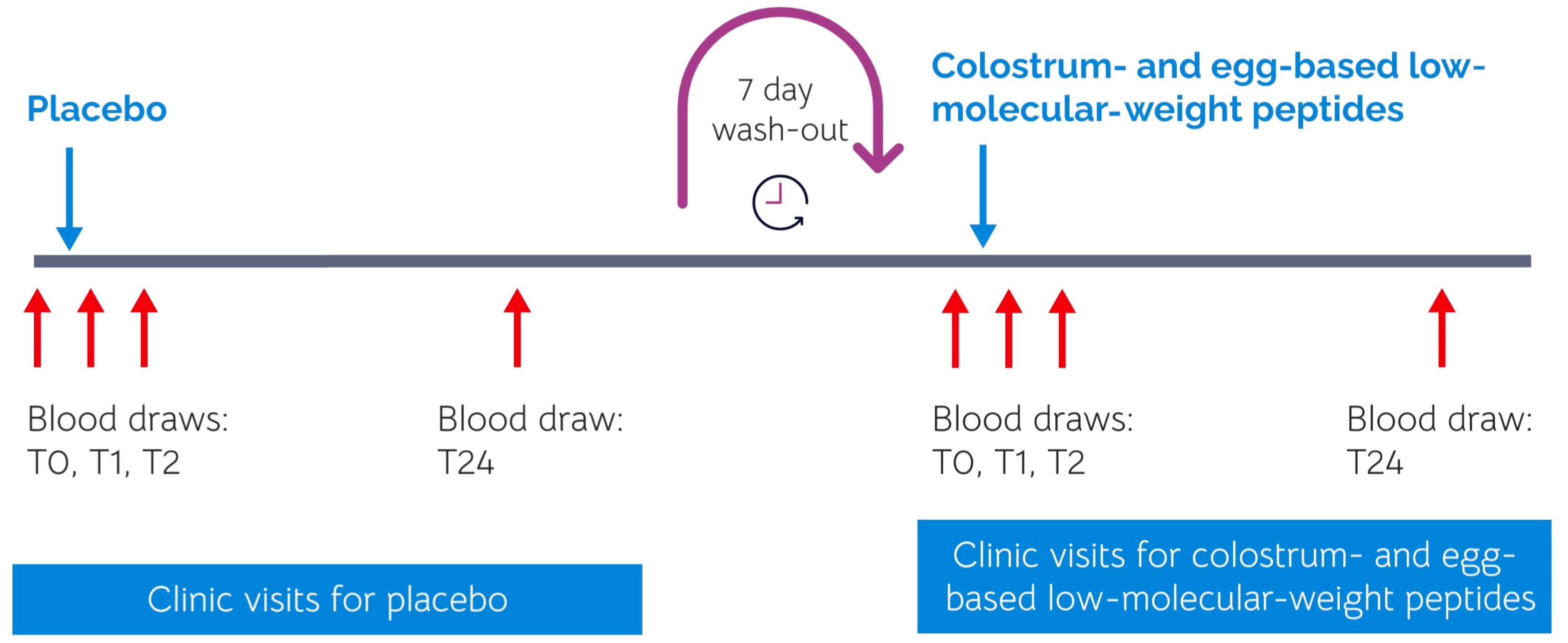 Placebo

7 day wash-out

Colostrum- and egg-based low-molecular-weight peptides

Blood draws: T0, T1, T2

Blood draw: T24

Blood draws: T0, T1, T2

Blood draw: T24

Clinic visits for placebo

Clinic visits for colostrum- and egg-based low-molecular-weight peptides